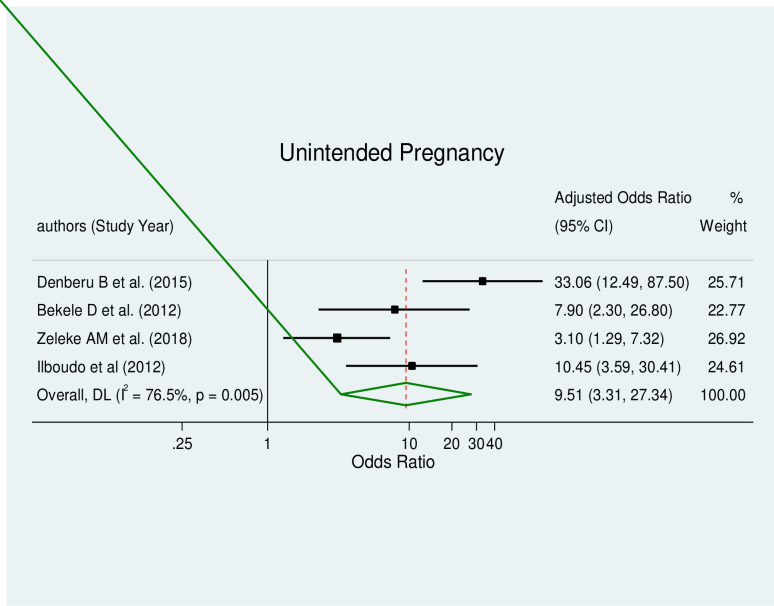 Unintended Pregnancy

| authors (Study Year) | Adjusted Odds Ratio (95% CI) | % Weight |
|---|---|---|
| Denberu B et al. (2015) | 33.06 (12.49, 87.50) | 25.71 |
| Bekele D et al. (2012) | 7.90 (2.30, 26.80) | 22.77 |
| Zeleke AM et al. (2018) | 3.10 (1.29, 7.32) | 26.92 |
| Ilboudo et al (2012) | 10.45 (3.59, 30.41) | 24.61 |
| Overall, DL ($I^2$ = 76.5%, p = 0.005) | 9.51 (3.31, 27.34) | 100.00 |

.25 1 10 20 30 40
Odds Ratio